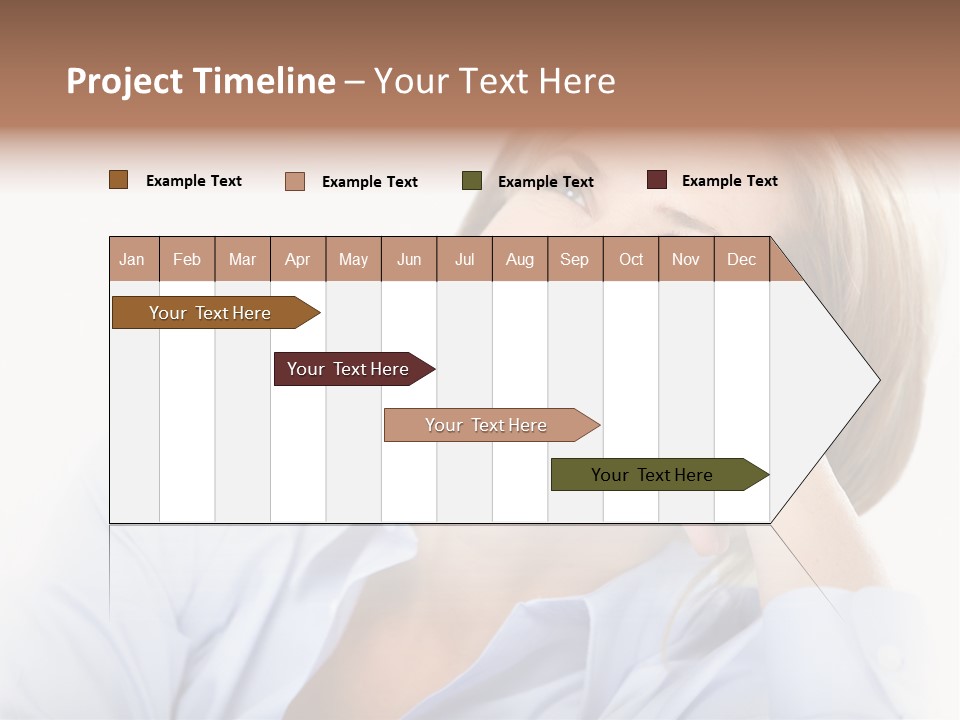 Project Timeline – Your Text Here

Example Text
Example Text
Example Text
Example Text

| Jan | Feb | Mar | Apr | May | Jun | Jul | Aug | Sep | Oct | Nov | Dec |
|---|---|---|---|---|---|---|---|---|---|---|---|

Your Text Here
Your Text Here
Your Text Here
Your Text Here